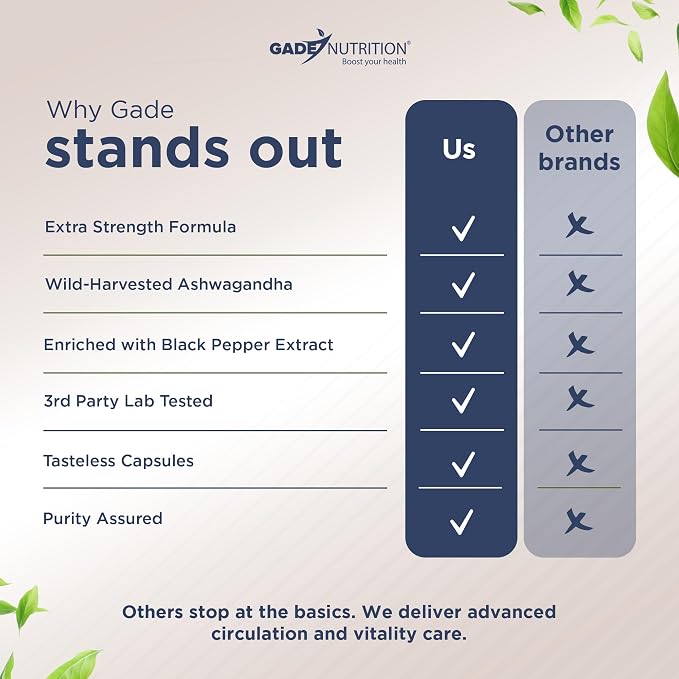 GADE NUTRITION®
Boost your health

Why Gade
stands out

| | Us | Other brands |
|---|---|---|
| Extra Strength Formula | ✓ | ✗ |
| Wild-Harvested Ashwagandha | ✓ | ✗ |
| Enriched with Black Pepper Extract | ✓ | ✗ |
| 3rd Party Lab Tested | ✓ | ✗ |
| Tasteless Capsules | ✓ | ✗ |
| Purity Assured | ✓ | ✗ |

Others stop at the basics. We deliver advanced circulation and vitality care.